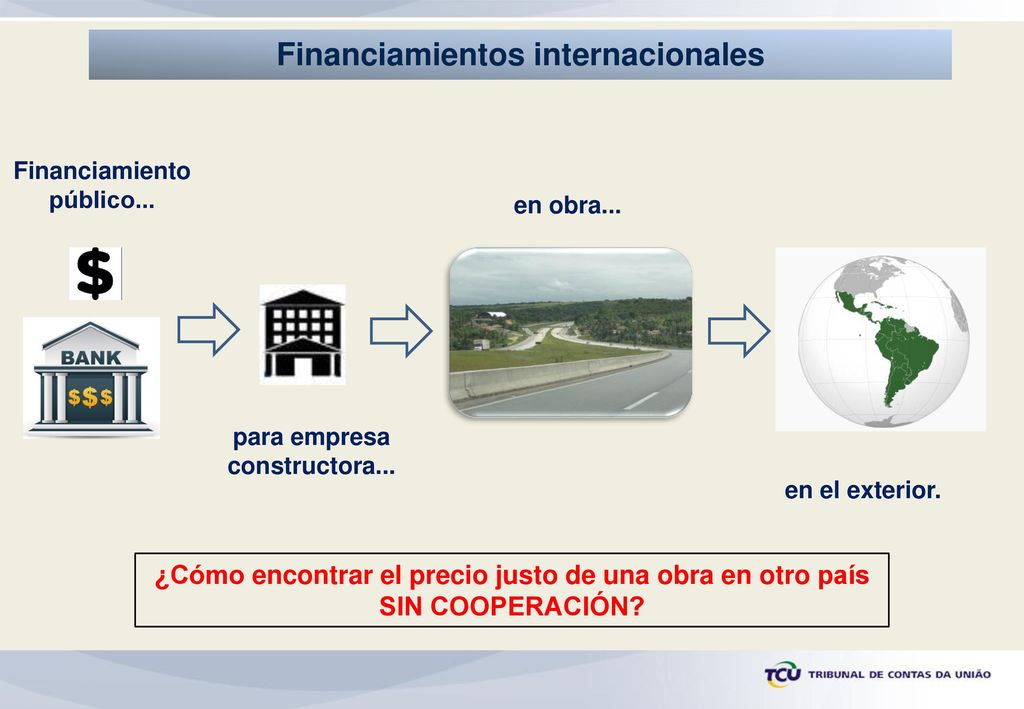 Financiamientos internacionales

Financiamiento público...

$

BANK

$$$

para empresa constructora...

en obra...

en el exterior.

¿Cómo encontrar el precio justo de una obra en otro país SIN COOPERACIÓN?

TCU TRIBUNAL DE CONTAS DA UNIÃO